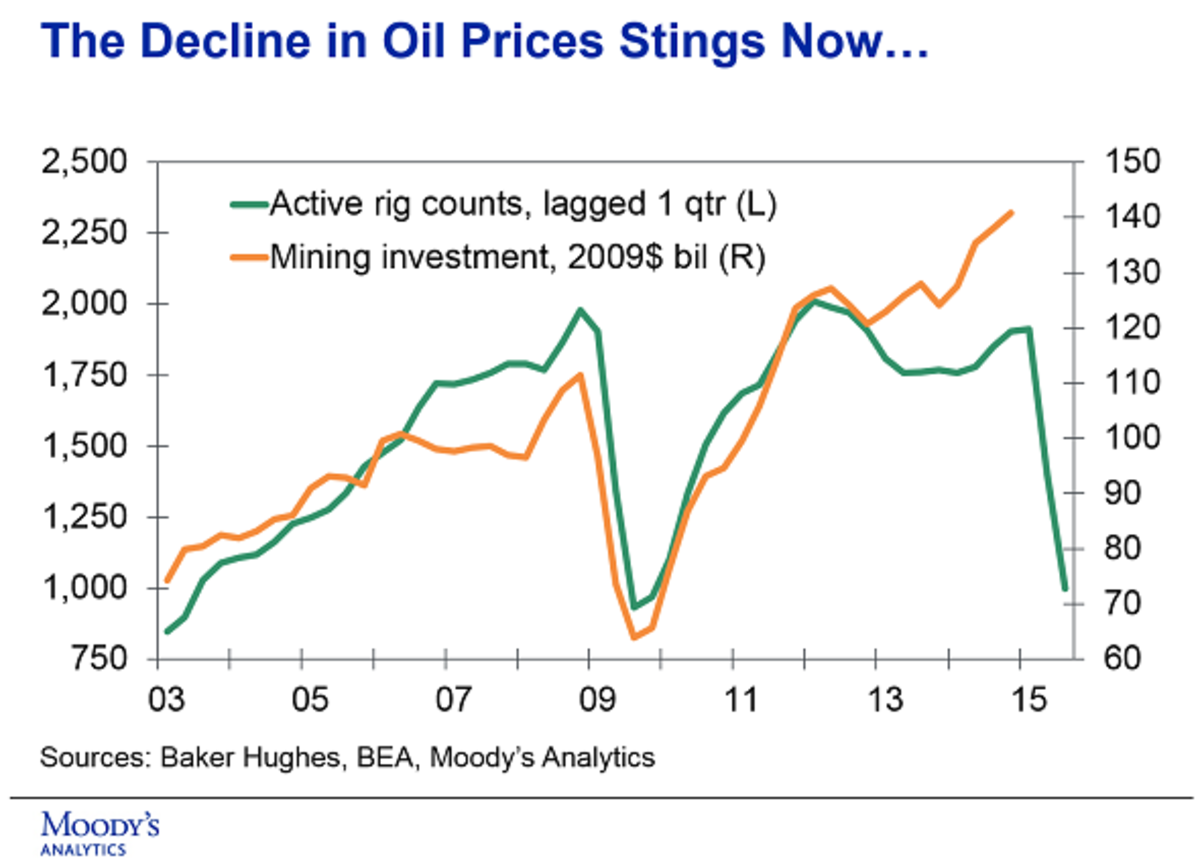 The Decline in Oil Prices Stings Now…

Active rig counts, lagged 1 qtr (L)
Mining investment, 2009$ bil (R)

2,500
2,250
2,000
1,750
1,500
1,250
1,000
750

150
140
130
120
110
100
90
80
70
60

03 05 07 09 11 13 15

Sources: Baker Hughes, BEA, Moody's Analytics

MOODY'S
ANALYTICS